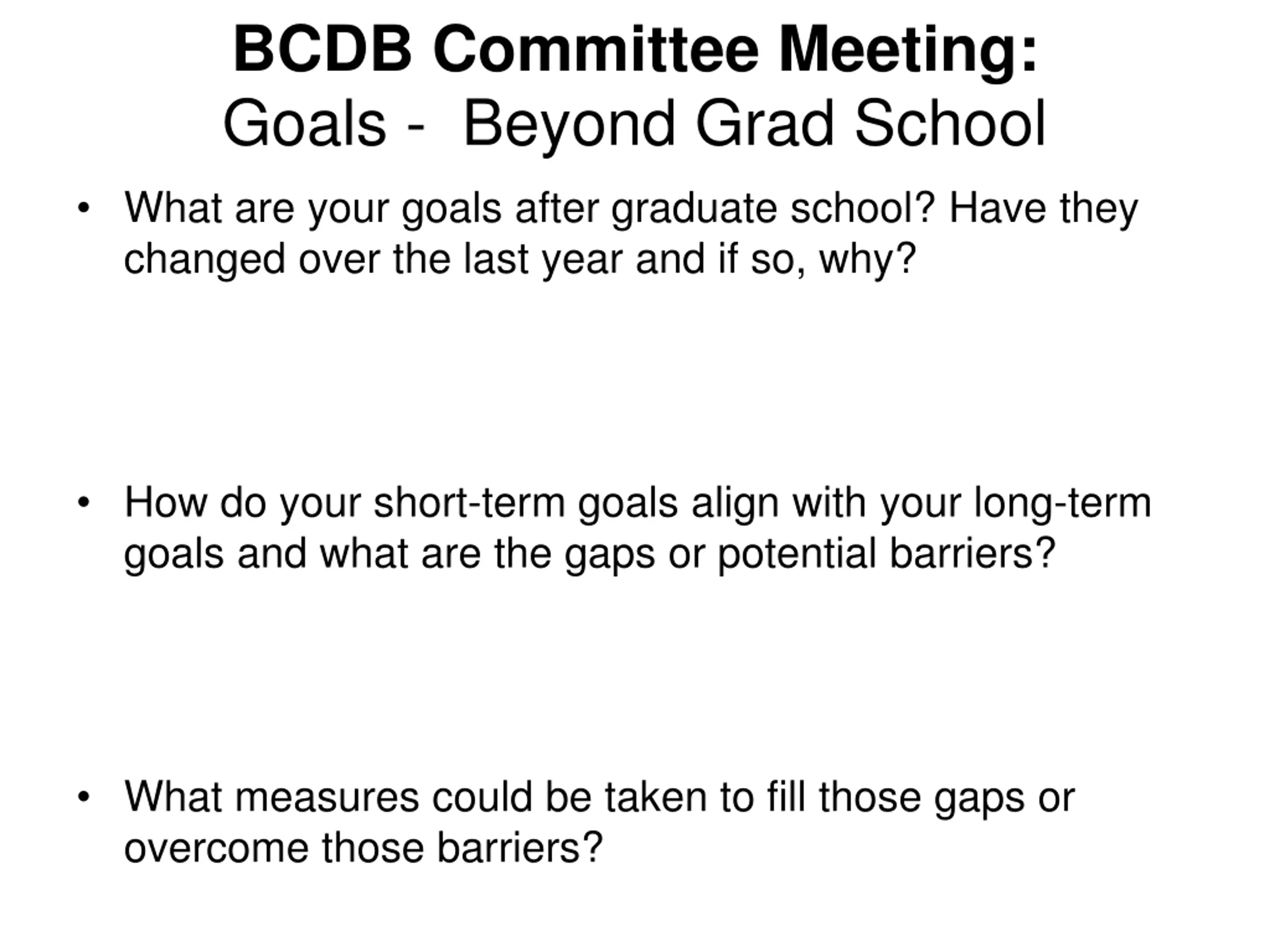 BCDB Committee Meeting:
Goals - Beyond Grad School

• What are your goals after graduate school? Have they changed over the last year and if so, why?

• How do your short-term goals align with your long-term goals and what are the gaps or potential barriers?

• What measures could be taken to fill those gaps or overcome those barriers?